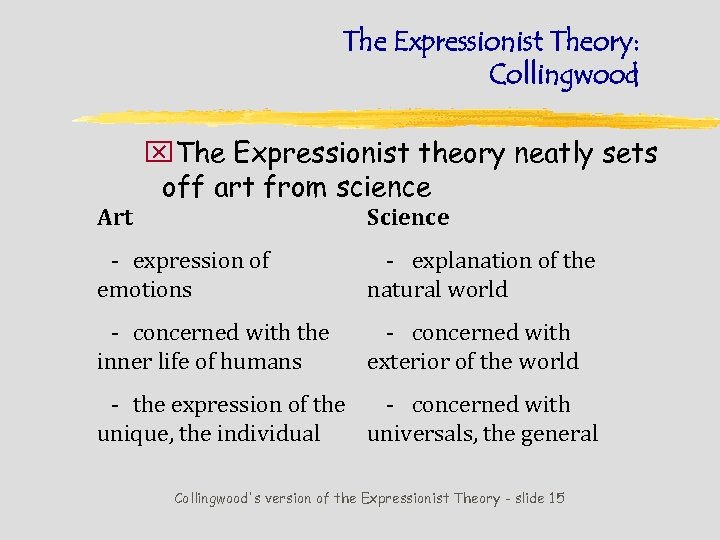 The Expressionist Theory: Collingwood

The Expressionist theory neatly sets off art from science

Art

- expression of emotions

- concerned with the inner life of humans

- the expression of the unique, the individual

Science

- explanation of the natural world

- concerned with exterior of the world

- concerned with universals, the general

Collingwood's version of the Expressionist Theory - slide 15